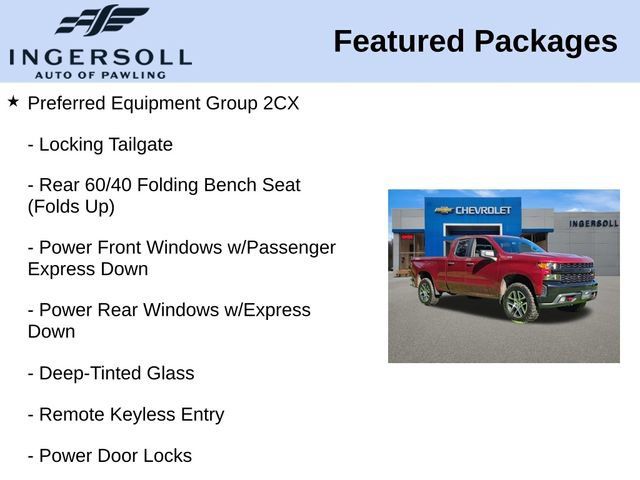 INGERSOLL
AUTO OF PAWLING

Featured Packages

★ Preferred Equipment Group 2CX

- Locking Tailgate

- Rear 60/40 Folding Bench Seat (Folds Up)

- Power Front Windows w/Passenger Express Down

- Power Rear Windows w/Express Down

- Deep-Tinted Glass

- Remote Keyless Entry

- Power Door Locks

CHEVROLET

INGERSOLL